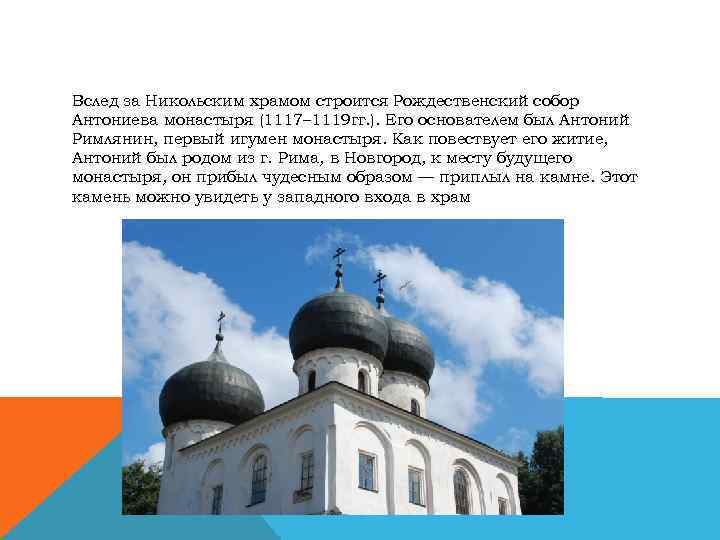 Вслед за Никольским храмом строится Рождественский собор Антониева монастыря (1117–1119гг.). Его основателем был Антоний Римлянин, первый игумен монастыря. Как повествует его житие, Антоний был родом из г. Рима, в Новгород, к месту будущего монастыря, он прибыл чудесным образом — приплыл на камне. Этот камень можно увидеть у западного входа в храм